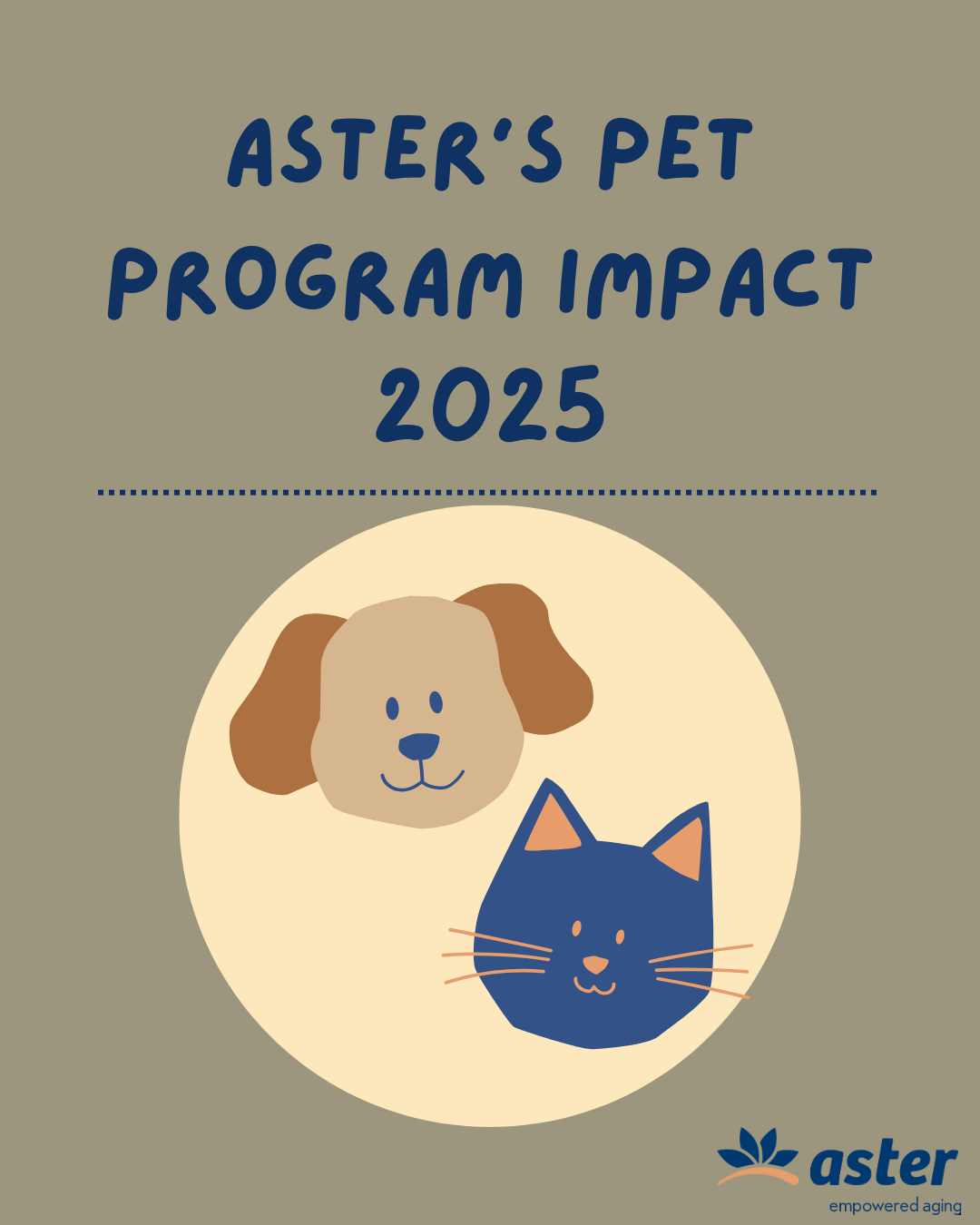 ASTER'S PET PROGRAM IMPACT 2025

aster
empowered aging